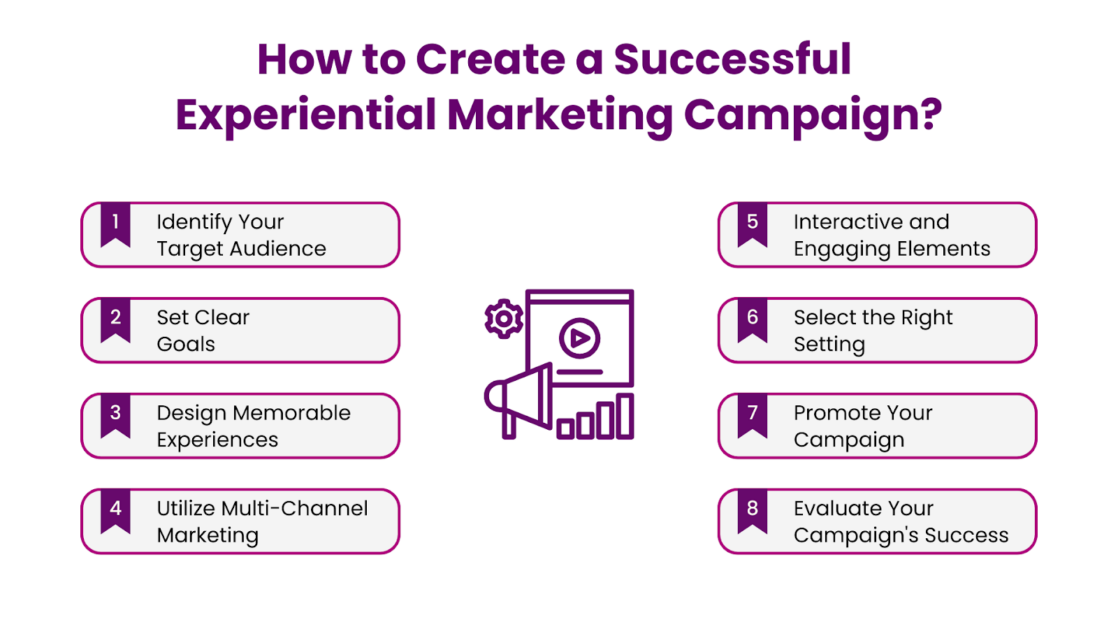 How to Create a Successful Experiential Marketing Campaign?

1 Identify Your Target Audience

2 Set Clear Goals

3 Design Memorable Experiences

4 Utilize Multi-Channel Marketing

5 Interactive and Engaging Elements

6 Select the Right Setting

7 Promote Your Campaign

8 Evaluate Your Campaign's Success